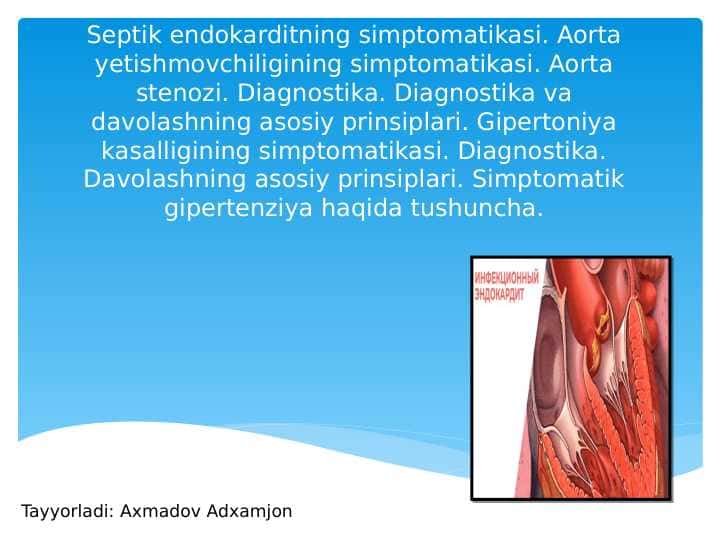 Septik endokarditning simptomatikasi. Aorta yetishmovchiligining simptomatikasi. Aorta stenozi. Diagnostika. Diagnostika va davolashning asosiy prinsiplari. Gipertoniya kasalligining simptomatikasi. Diagnostika. Davolashning asosiy prinsiplari. Simptomatik gipertenziya haqida tushuncha.

ИНФЕКЦИОННЫЙ ЭНДОКАРДИТ

Tayyorladi: Axmadov Adxamjon